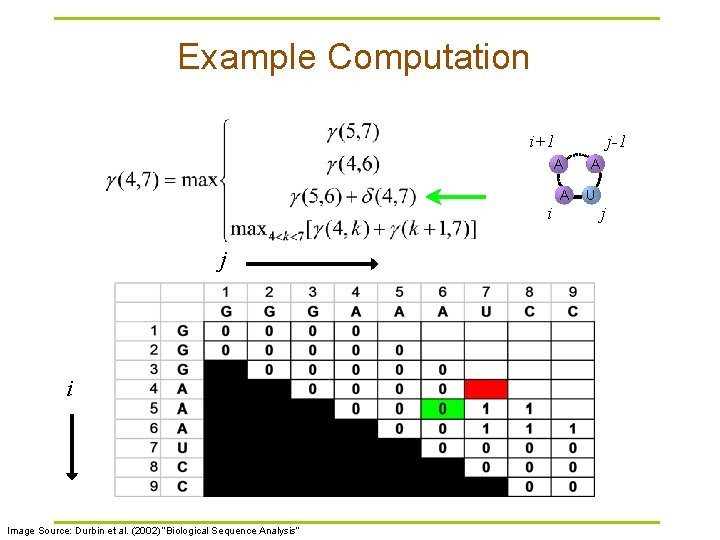 Example Computation

$\gamma(4,7) = \max \begin{cases} \gamma(5,7) \\ \gamma(4,6) \\ \gamma(5,6) + \delta(4,7) \\ \max_{4<k<7}[\gamma(4,k) + \gamma(k+1,7)] \end{cases}$

$i+1$ $j-1$
A A
A U
$i$ $j$

$j$

$i$

| | | 1 | 2 | 3 | 4 | 5 | 6 | 7 | 8 | 9 |
|---|---|---|---|---|---|---|---|---|---|---|
| | | G | G | G | A | A | A | U | C | C |
| 1 | G | 0 | 0 | 0 | 0 | | | | | |
| 2 | G | 0 | 0 | 0 | 0 | 0 | | | | |
| 3 | G | | 0 | 0 | 0 | 0 | 0 | | | |
| 4 | A | | | 0 | 0 | 0 | 0 | | | |
| 5 | A | | | | 0 | 0 | 0 | 1 | 1 | |
| 6 | A | | | | | 0 | 0 | 1 | 1 | 1 |
| 7 | U | | | | | | 0 | 0 | 0 | 0 |
| 8 | C | | | | | | | 0 | 0 | 0 |
| 9 | C | | | | | | | | 0 | 0 |

Image Source: Durbin et al. (2002)"Biological Sequence Analysis"